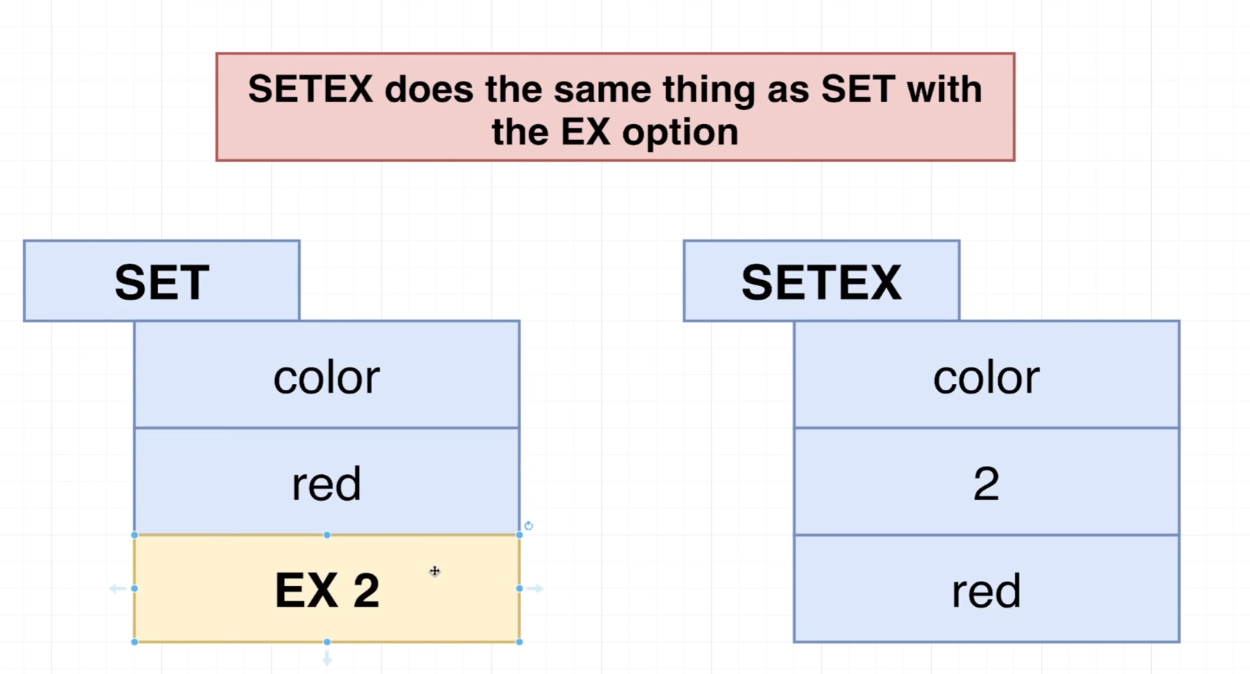 SETEX does the same thing as SET with the EX option

SET

color

red

EX 2

SETEX

color

2

red